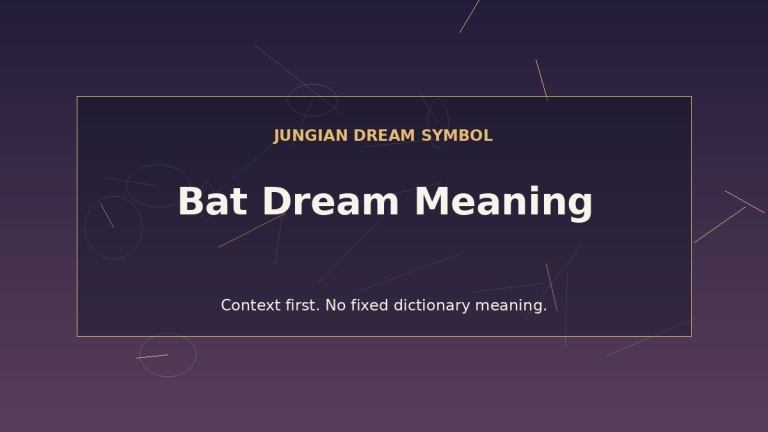 JUNGIAN DREAM SYMBOL

Bat Dream Meaning

Context first. No fixed dictionary meaning.